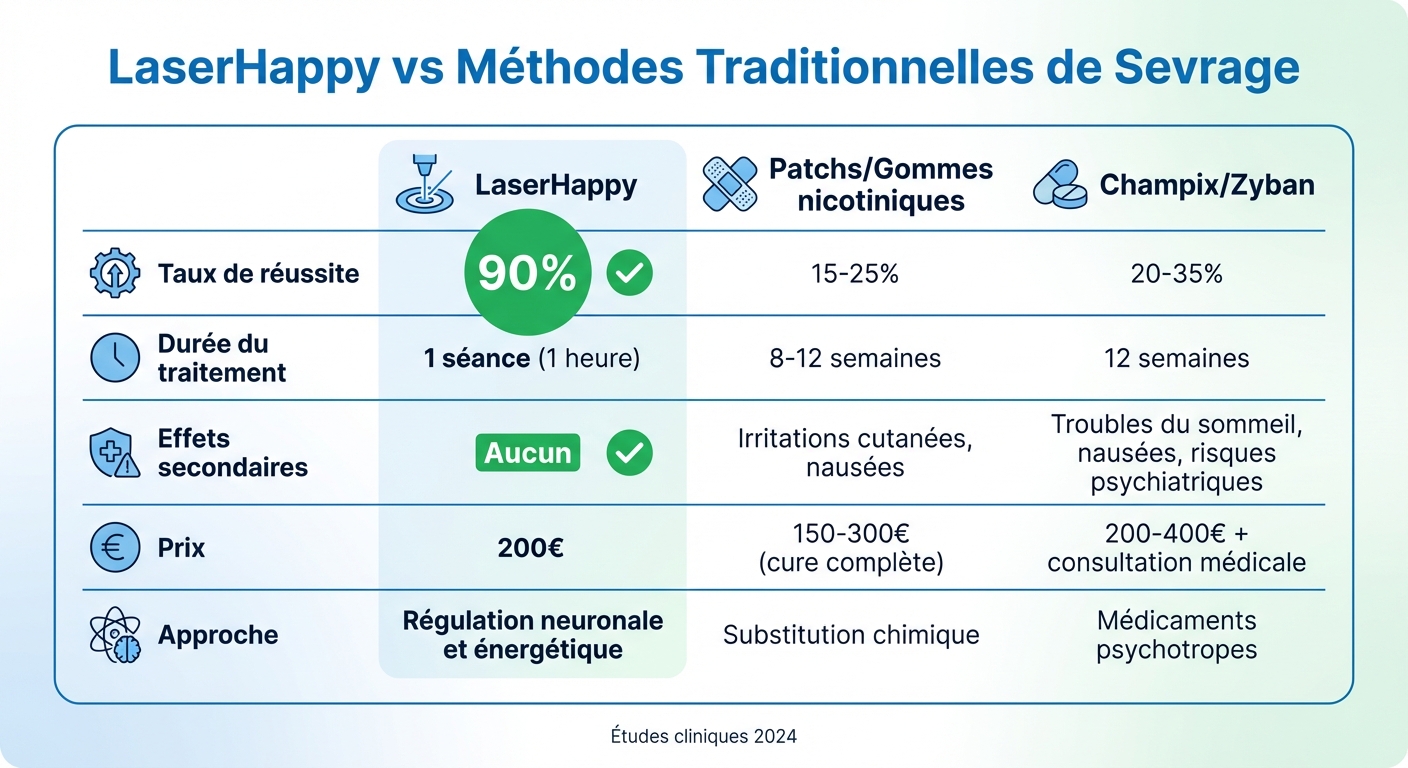 LaserHappy vs Méthodes Traditionnelles de Sevrage

| | LaserHappy | Patchs/Gommes nicotiniques | Champix/Zyban |
|---|---|---|---|
| Taux de réussite | 90% | 15-25% | 20-35% |
| Durée du traitement | 1 séance (1 heure) | 8-12 semaines | 12 semaines |
| Effets secondaires | Aucun | Irritations cutanées, nausées | Troubles du sommeil, nausées, risques psychiatriques |
| Prix | 200€ | 150-300€ (cure complète) | 200-400€ + consultation médicale |
| Approche | Régulation neuronale et énergétique | Substitution chimique | Médicaments psychotropes |

Études cliniques 2024